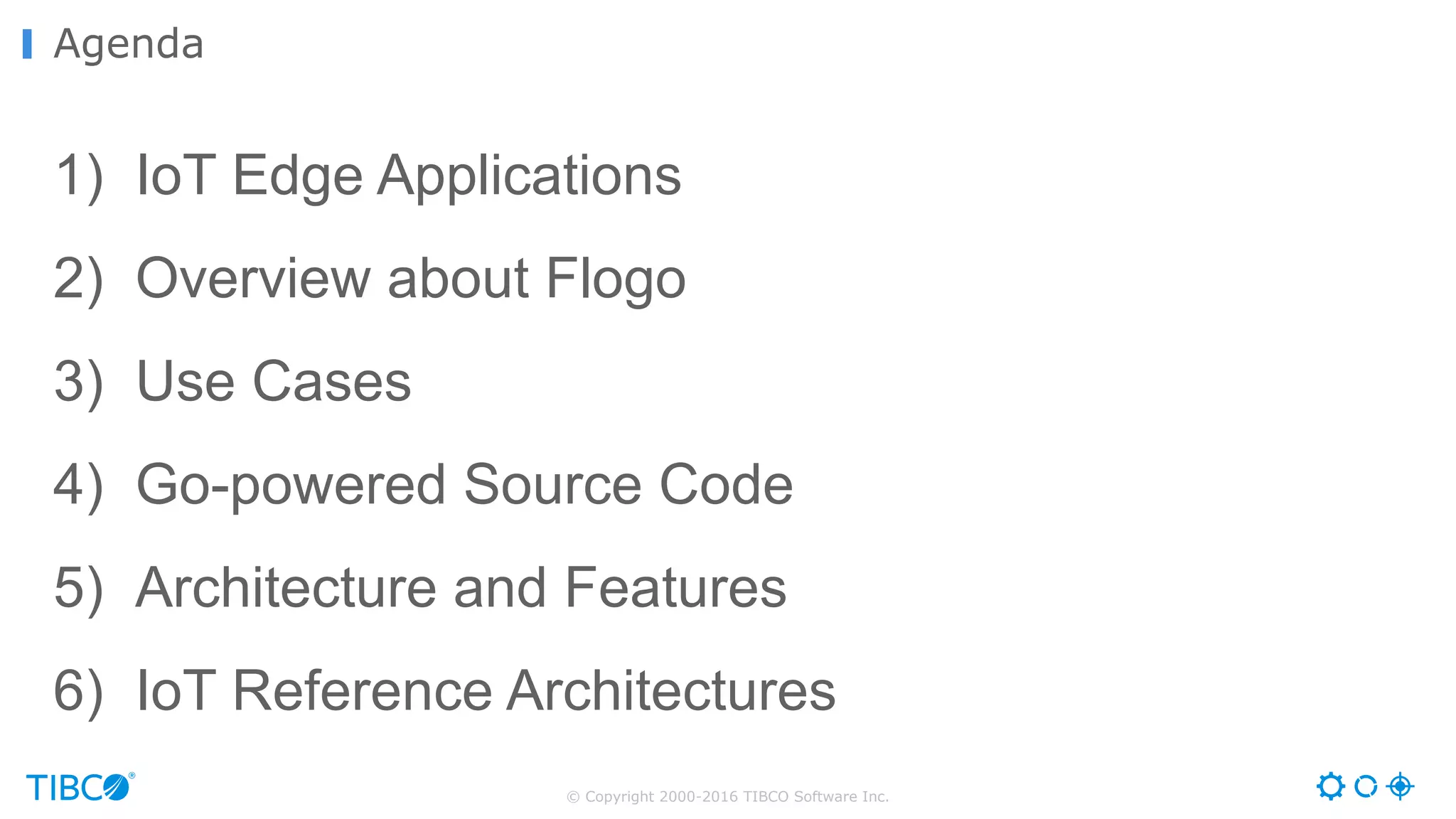 Agenda

1) IoT Edge Applications

2) Overview about Flogo

3) Use Cases

4) Go-powered Source Code

5) Architecture and Features

6) IoT Reference Architectures

TIBCO®

© Copyright 2000-2016 TIBCO Software Inc.